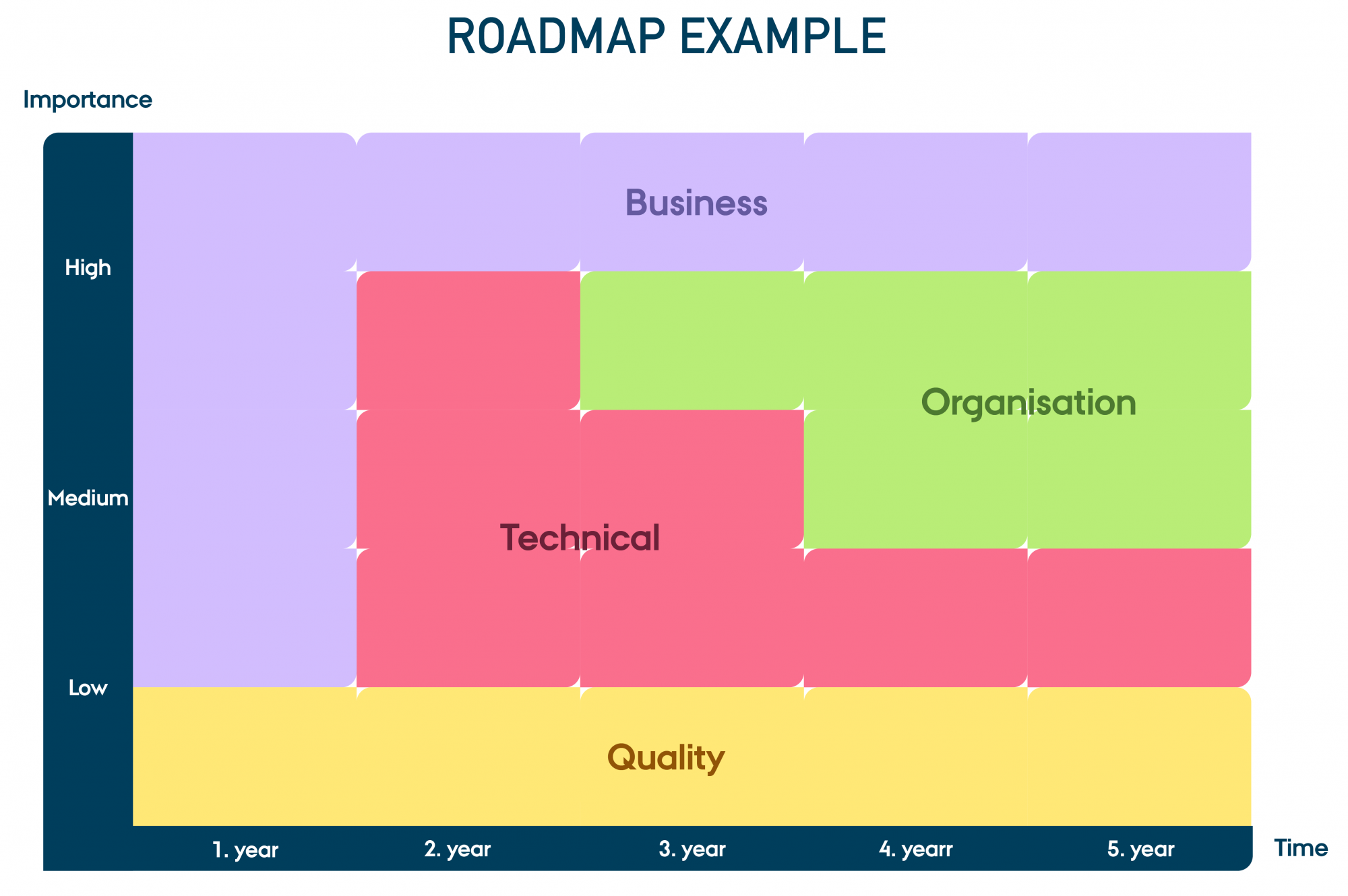 ROADMAP EXAMPLE

Importance

High

Medium

Low

Business

Organisation

Technical

Quality

1. year
2. year
3. year
4. yearr
5. year

Time